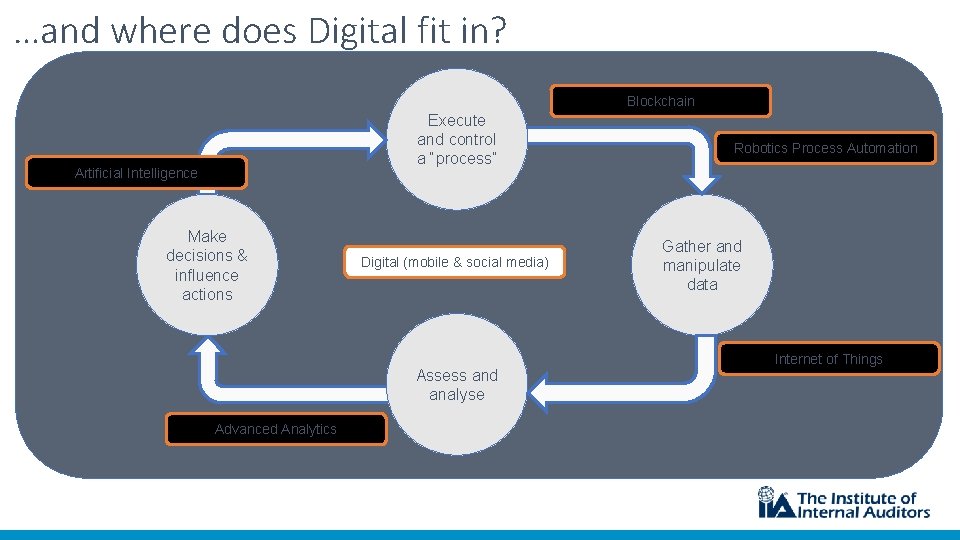 …and where does Digital fit in?

Execute and control a "process"

Blockchain

Robotics Process Automation

Artificial Intelligence

Make decisions & influence actions

Digital (mobile & social media)

Gather and manipulate data

Internet of Things

Assess and analyse

Advanced Analytics

IIA The Institute of Internal Auditors